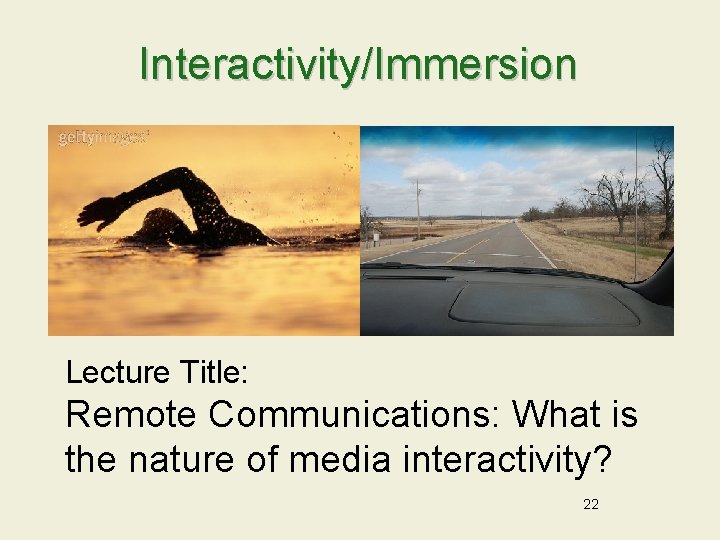 Interactivity/Immersion

gettyimages

Lecture Title:
Remote Communications: What is the nature of media interactivity?

22